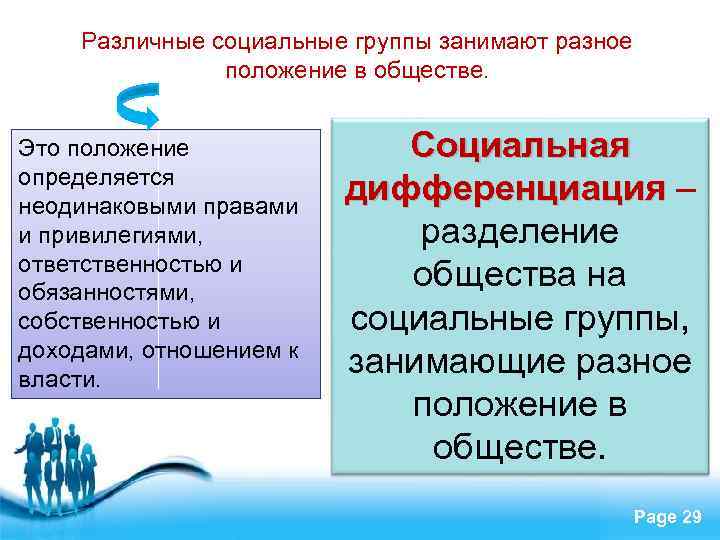 Различные социальные группы занимают разное положение в обществе.

Это положение определяется неодинаковыми правами и привилегиями, ответственностью и обязанностями, собственностью и доходами, отношением к власти.

Социальная дифференциация – разделение общества на социальные группы, занимающие разное положение в обществе.

Page 29